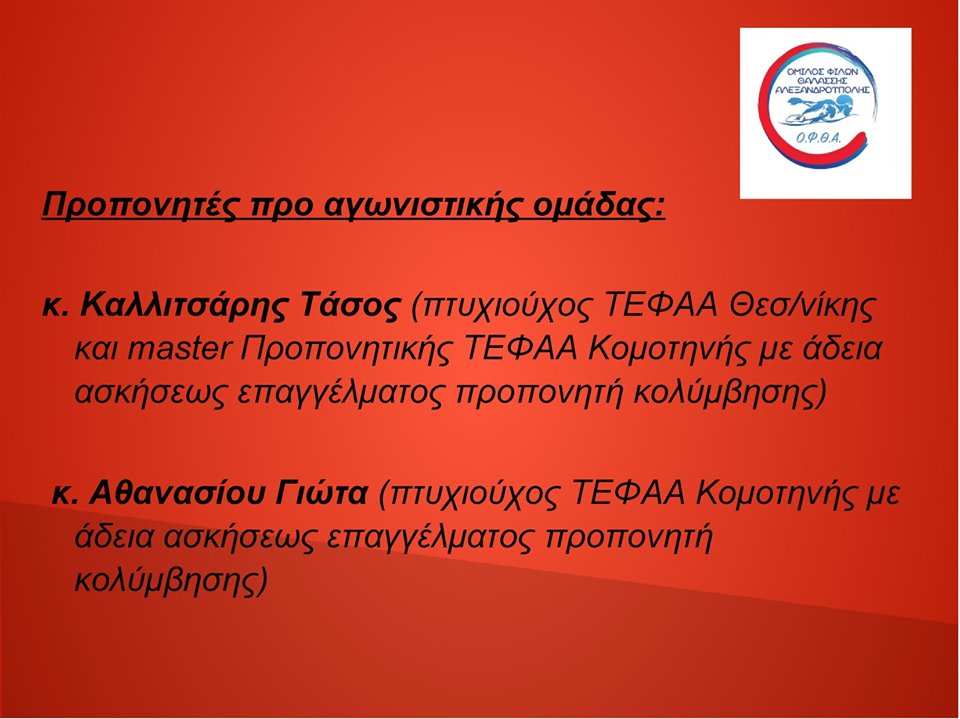 ΟΜΙΛΟΣ ΦΙΛΩΝ ΘΑΛΑΣΣΗΣ ΑΛΕΞΑΝΔΡΟΥΠΟΛΗΣ
Ο.Φ.Θ.Α.

Προπονητές προ αγωνιστικής ομάδας:

κ. Καλλιτσάρης Τάσος (πτυχιούχος ΤΕΦΑΑ Θεσ/νίκης και master Προπονητικής ΤΕΦΑΑ Κομοτηνής με άδεια ασκήσεως επαγγέλματος προπονητή κολύμβησης)

κ. Αθανασίου Γιώτα (πτυχιούχος ΤΕΦΑΑ Κομοτηνής με άδεια ασκήσεως επαγγέλματος προπονητή κολύμβησης)